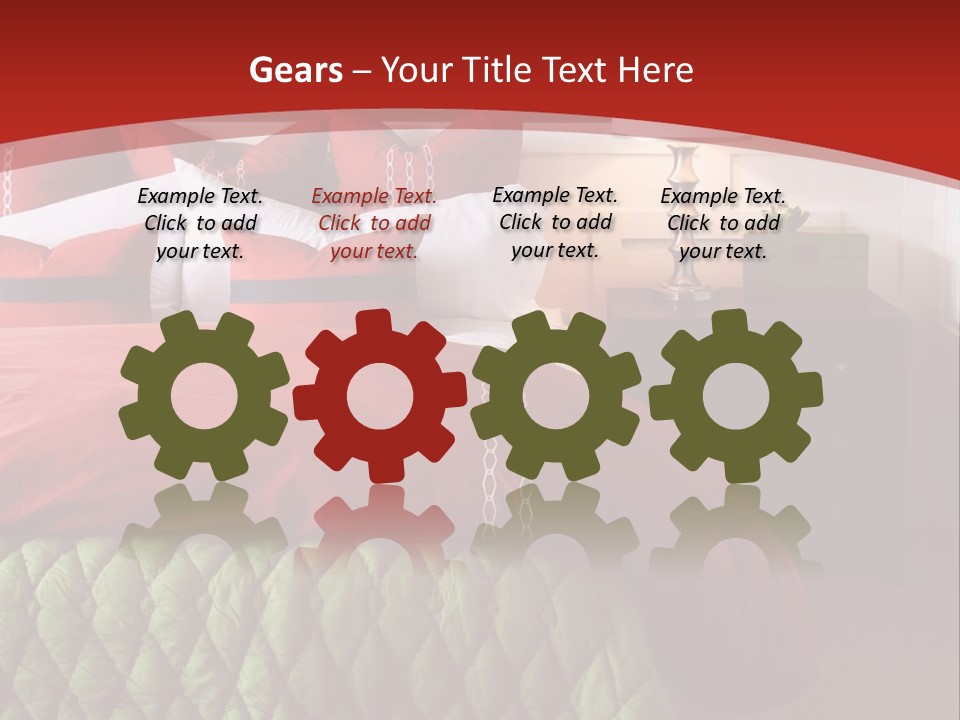 Gears – Your Title Text Here

Example Text. Click to add your text.

Example Text. Click to add your text.

Example Text. Click to add your text.

Example Text. Click to add your text.